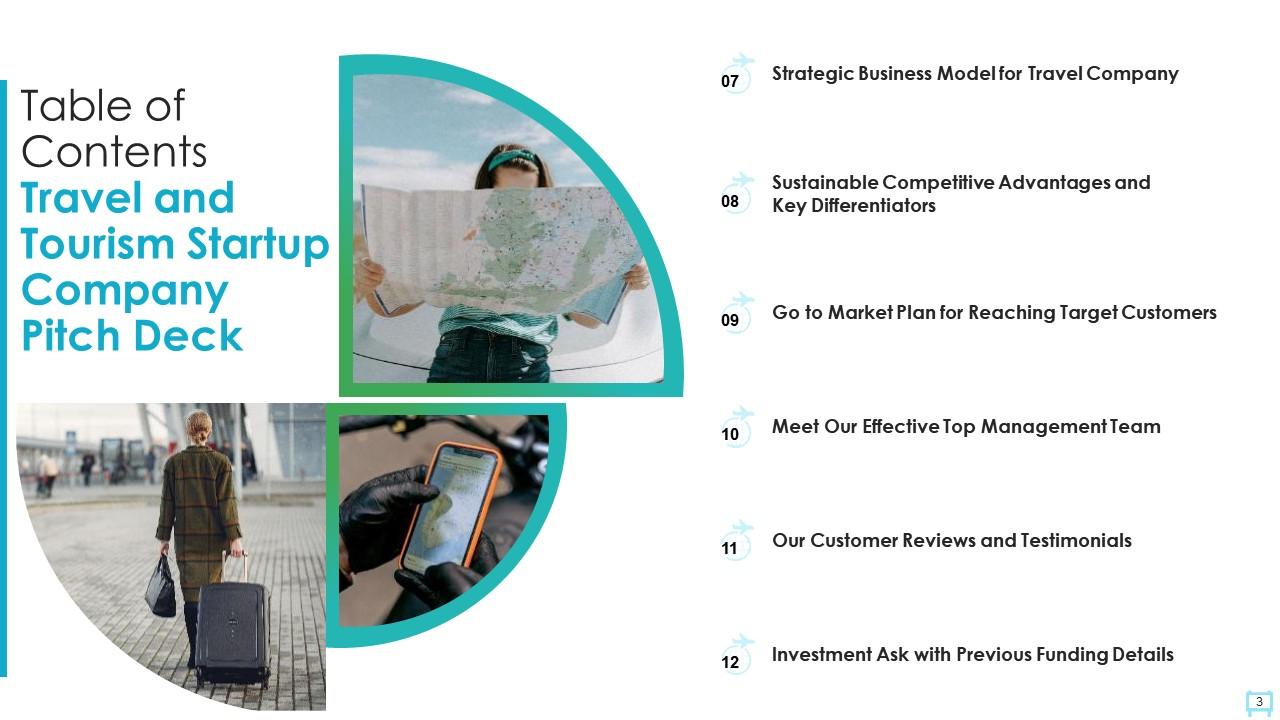 Table of Contents
Travel and Tourism Startup Company Pitch Deck

07 Strategic Business Model for Travel Company

08 Sustainable Competitive Advantages and Key Differentiators

09 Go to Market Plan for Reaching Target Customers

10 Meet Our Effective Top Management Team

11 Our Customer Reviews and Testimonials

12 Investment Ask with Previous Funding Details

3